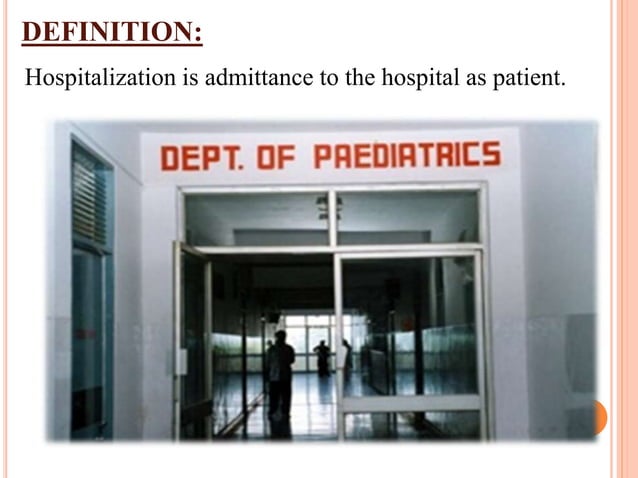 DEFINITION:

Hospitalization is admittance to the hospital as patient.

DEPT. OF PAEDIATRICS